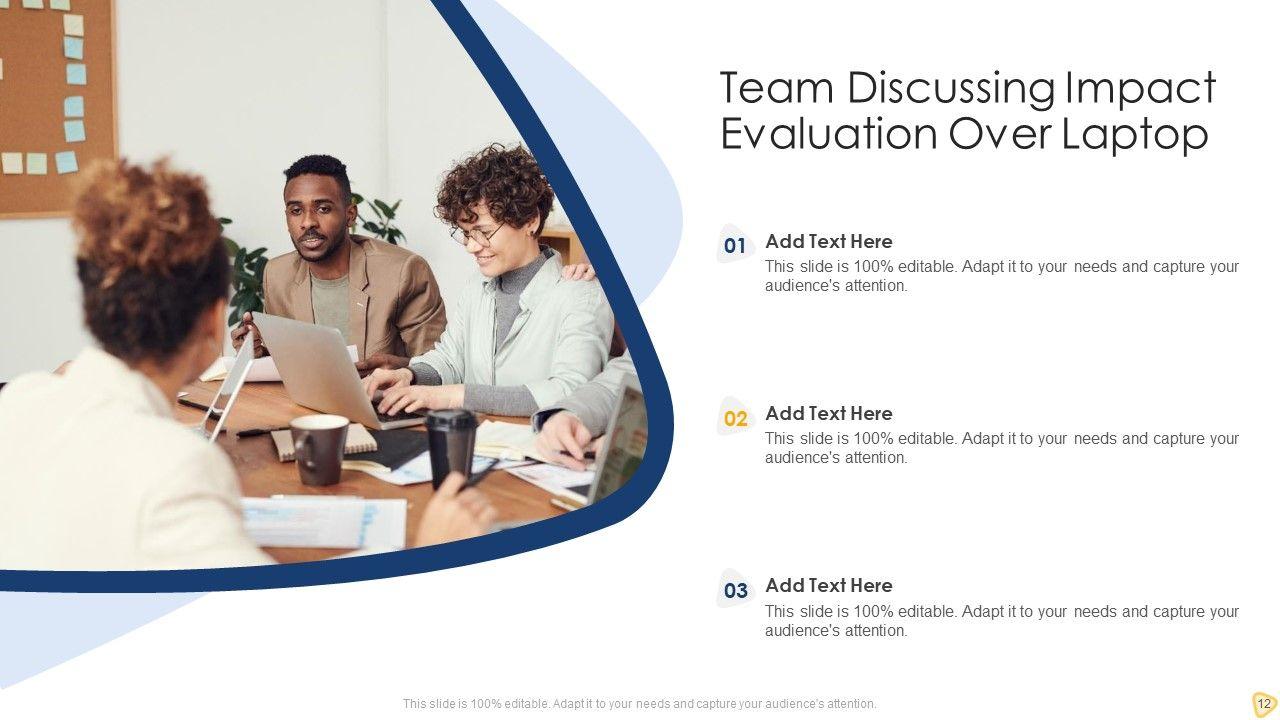 Team Discussing Impact Evaluation Over Laptop

01 Add Text Here
This slide is 100% editable. Adapt it to your needs and capture your audience's attention.

02 Add Text Here
This slide is 100% editable. Adapt it to your needs and capture your audience's attention.

03 Add Text Here
This slide is 100% editable. Adapt it to your needs and capture your audience's attention.

This slide is 100% editable. Adapt it to your needs and capture your audience's attention.

12